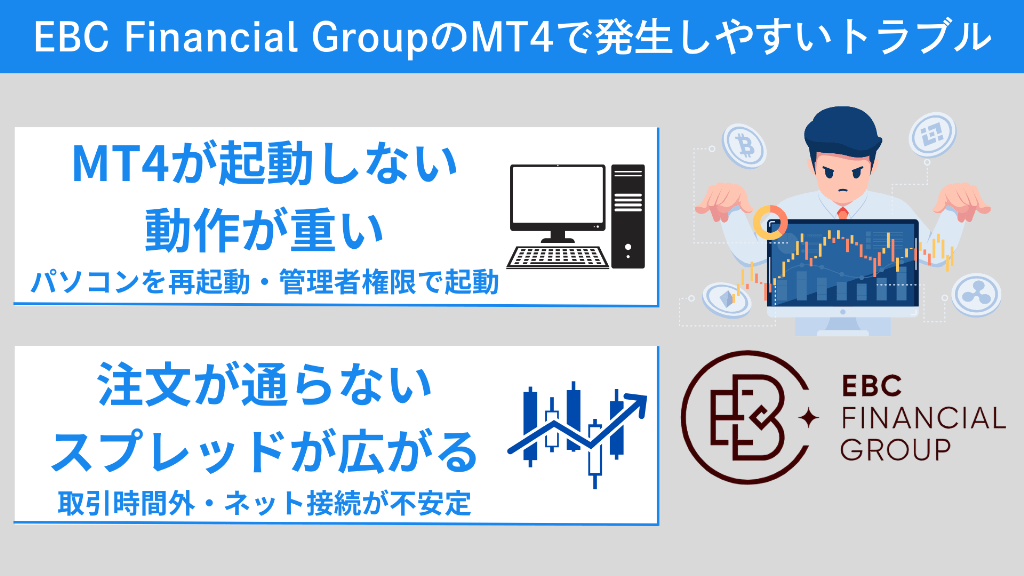 EBC Financial GroupのMT4で発生しやすいトラブル

MT4が起動しない
動作が重い
パソコンを再起動・管理者権限で起動

注文が通らない
スプレッドが広がる
取引時間外・ネット接続が不安定

EBC
FINANCIAL
GROUP